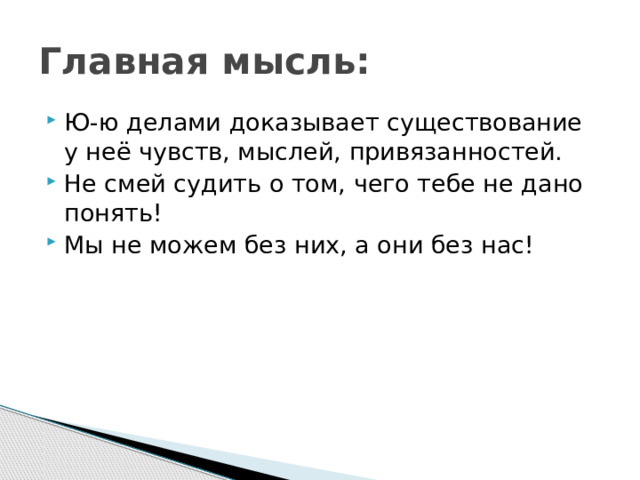 Главная мысль:

Ю-ю делами доказывает существование у неё чувств, мыслей, привязанностей.

Не смей судить о том, чего тебе не дано понять!

Мы не можем без них, а они без нас!